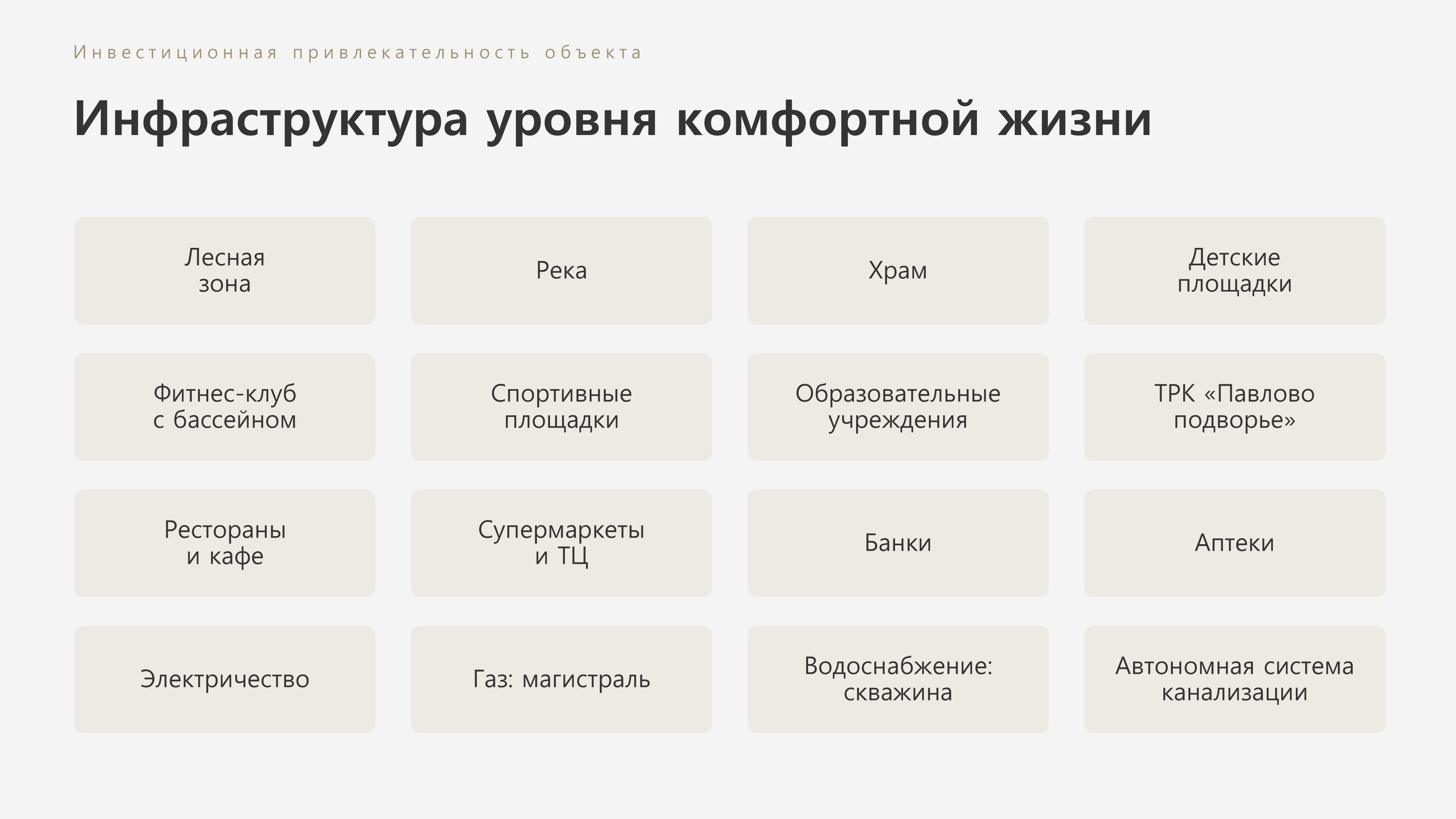 Инвестиционная привлекательность объекта

Инфраструктура уровня комфортной жизни

Лесная зона

Река

Храм

Детские площадки

Фитнес-клуб с бассейном

Спортивные площадки

Образовательные учреждения

ТРК «Павлово подворье»

Рестораны и кафе

Супермаркеты и ТЦ

Банки

Аптеки

Электричество

Газ: магистраль

Водоснабжение: скважина

Автономная система канализации